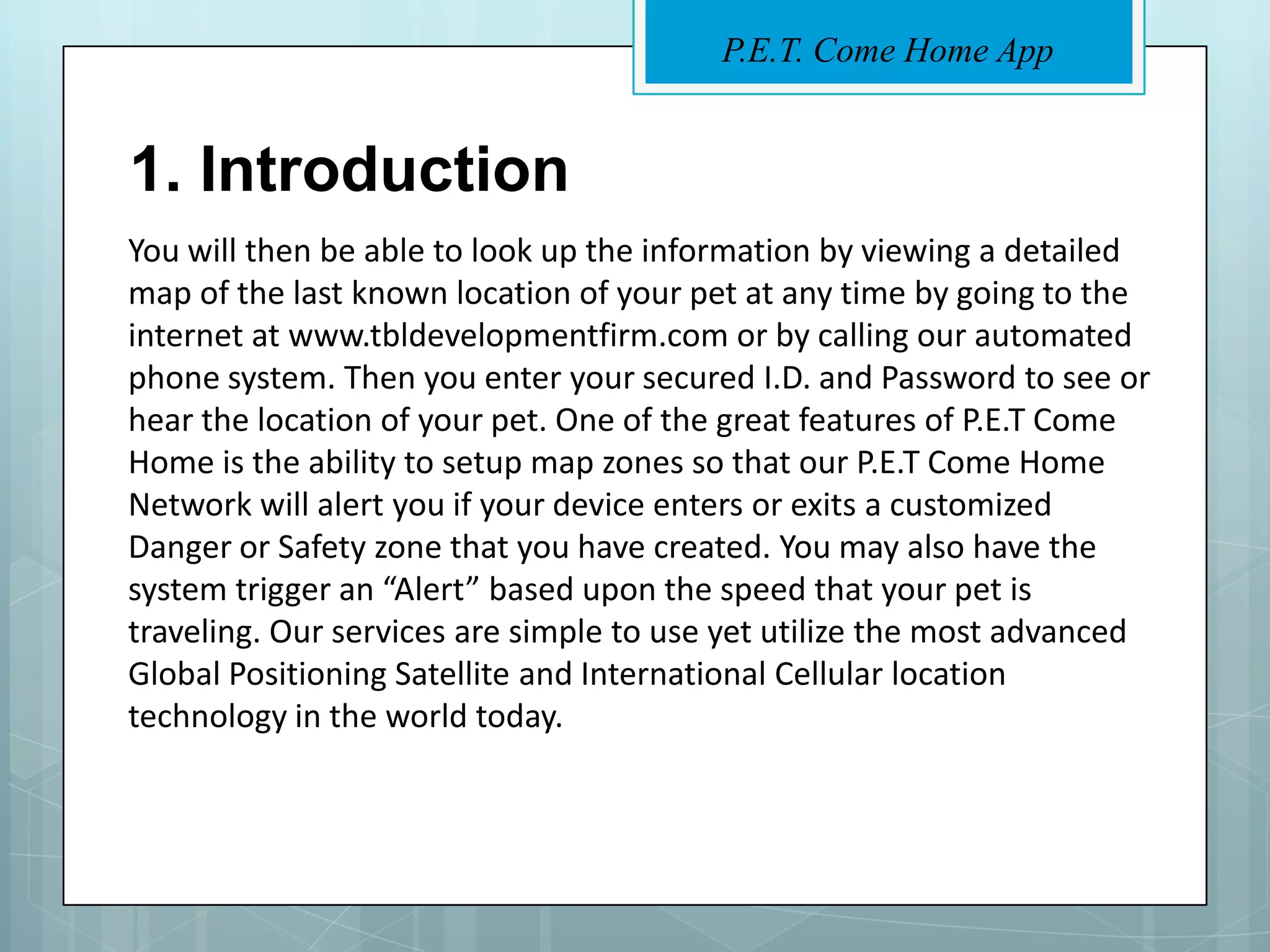 P.E.T. Come Home App

1. Introduction

You will then be able to look up the information by viewing a detailed map of the last known location of your pet at any time by going to the internet at www.tbldevelopmentfirm.com or by calling our automated phone system. Then you enter your secured I.D. and Password to see or hear the location of your pet. One of the great features of P.E.T Come Home is the ability to setup map zones so that our P.E.T Come Home Network will alert you if your device enters or exits a customized Danger or Safety zone that you have created. You may also have the system trigger an “Alert” based upon the speed that your pet is traveling. Our services are simple to use yet utilize the most advanced Global Positioning Satellite and International Cellular location technology in the world today.